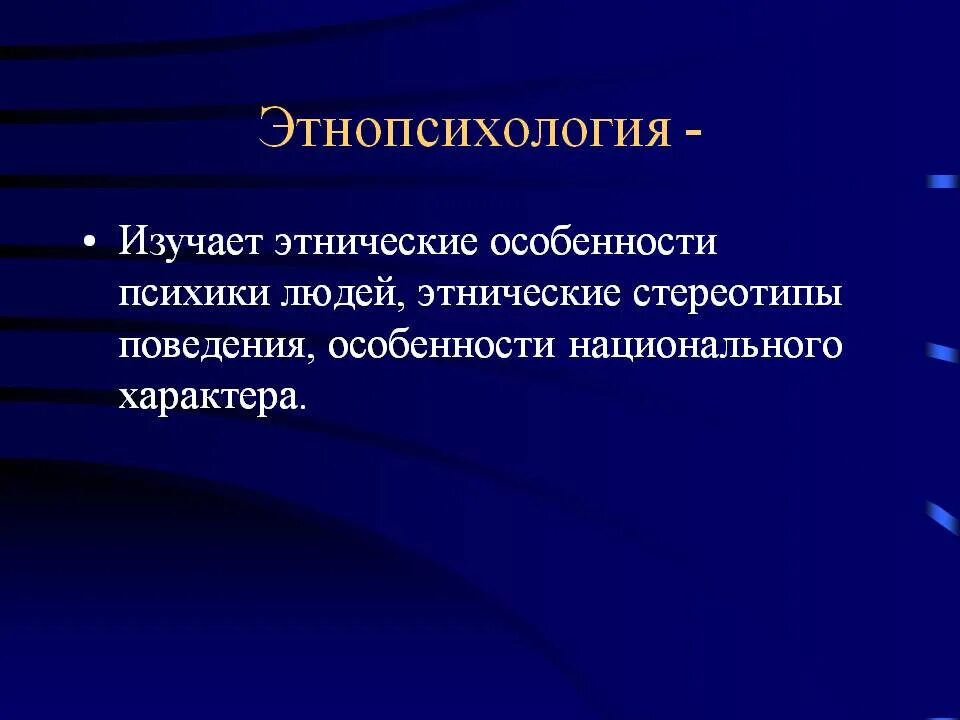 Этнопсихология -

• Изучает этнические особенности психики людей, этнические стереотипы поведения, особенности национального характера.